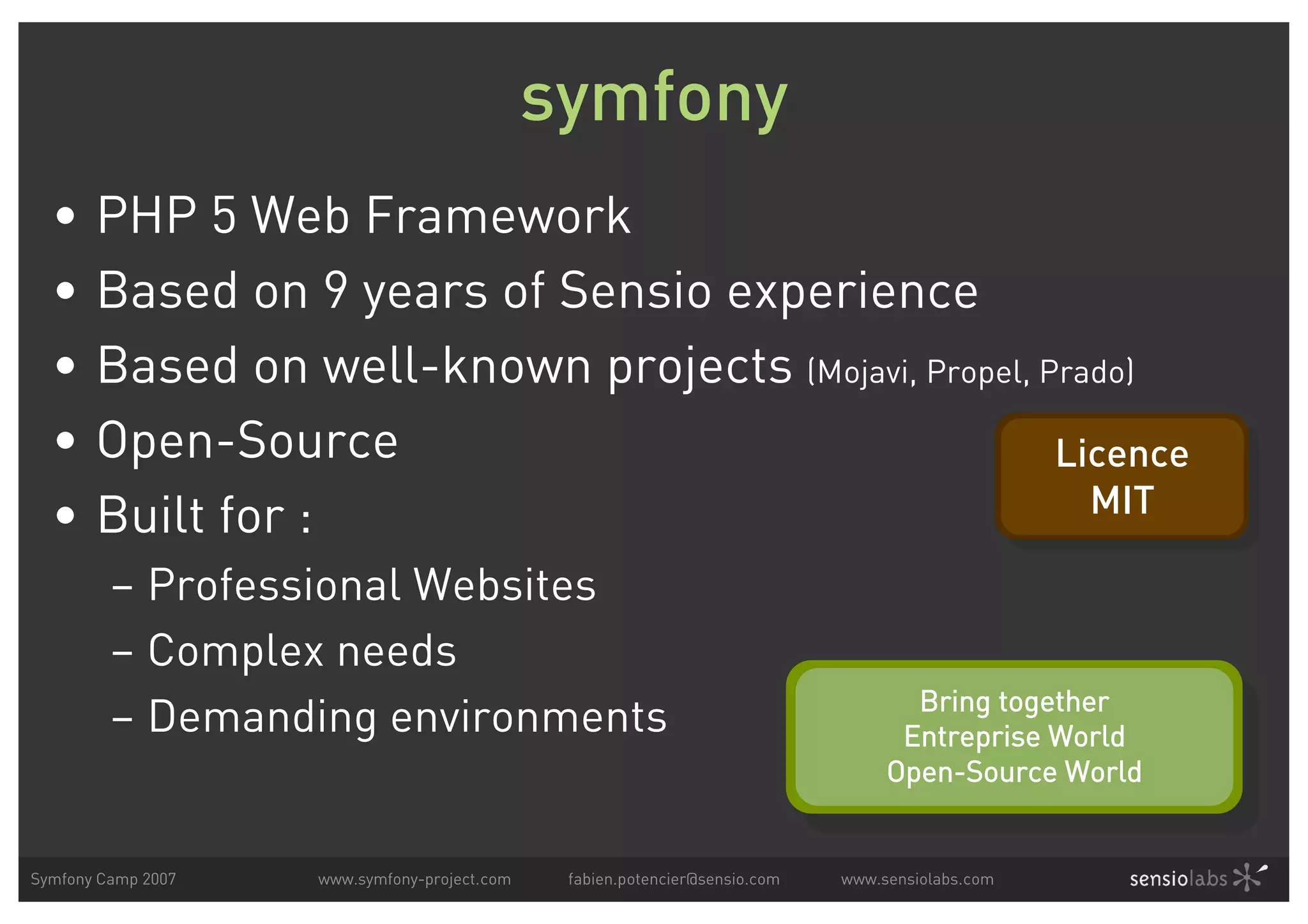 symfony

• PHP 5 Web Framework
• Based on 9 years of Sensio experience
• Based on well-known projects (Mojavi, Propel, Prado)
• Open-Source
• Built for :
– Professional Websites
– Complex needs
– Demanding environments

Licence MIT

Bring together
Entreprise World
Open-Source World

Symfony Camp 2007 www.symfony-project.com fabien.potencier@sensio.com www.sensiolabs.com sensiolabs